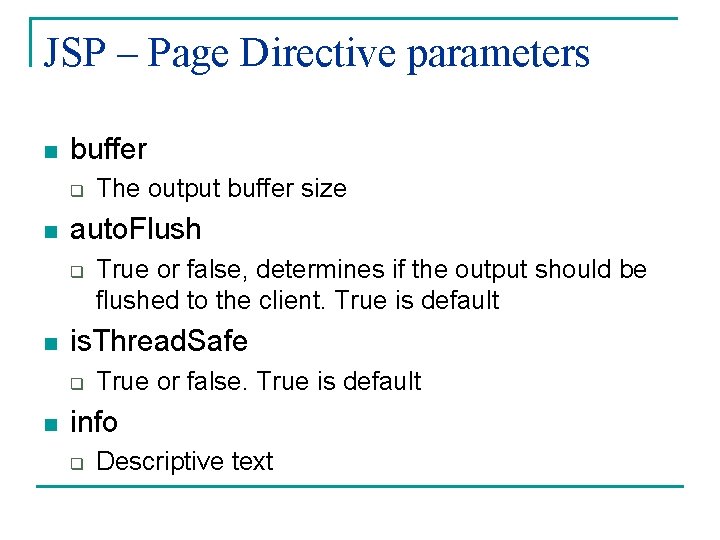 JSP – Page Directive parameters

buffer

The output buffer size

autoFlush

True or false, determines if the output should be flushed to the client. True is default

isThreadSafe

True or false. True is default

info

Descriptive text